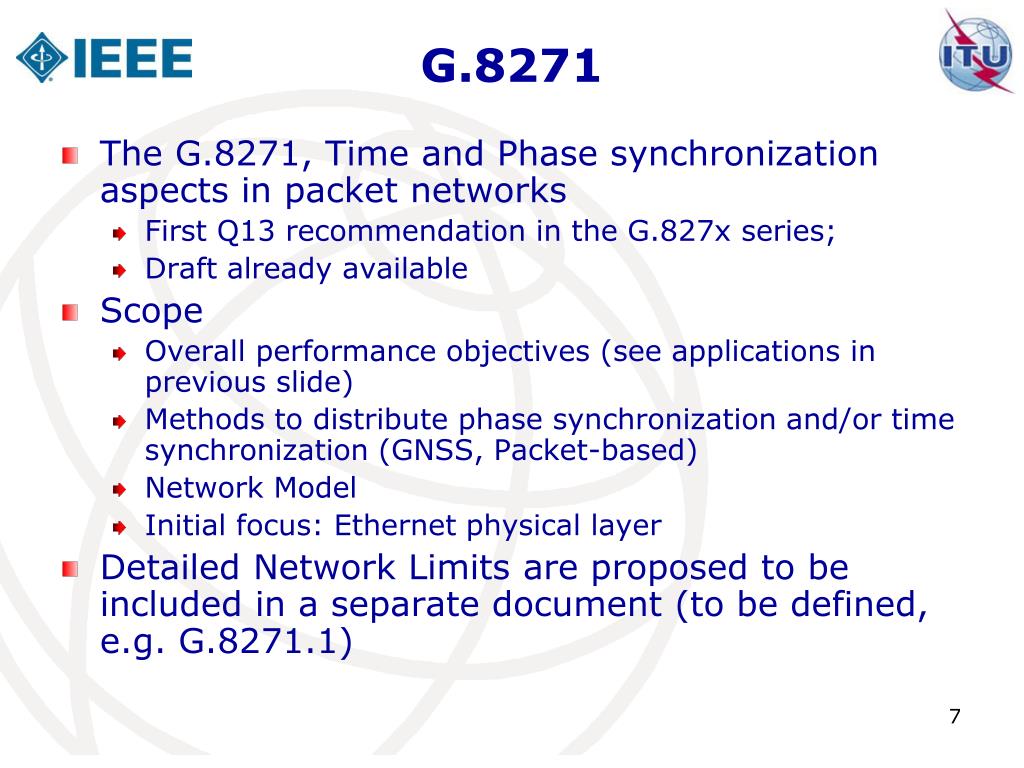 IEEE

G.8271

ITU

The G.8271, Time and Phase synchronization aspects in packet networks

First Q13 recommendation in the G.827x series;

Draft already available

Scope

Overall performance objectives (see applications in previous slide)

Methods to distribute phase synchronization and/or time synchronization (GNSS, Packet-based)

Network Model

Initial focus: Ethernet physical layer

Detailed Network Limits are proposed to be included in a separate document (to be defined, e.g. G.8271.1)

7